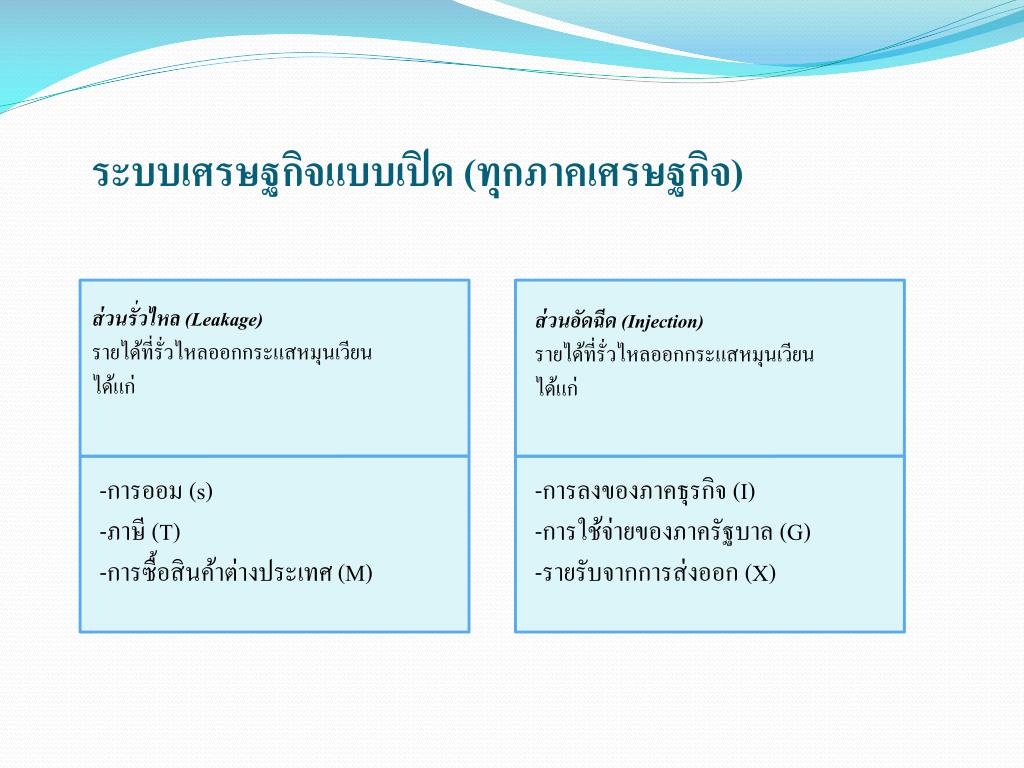 ระบบเศรษฐกิจแบบเปิด (ทุกภาคเศรษฐกิจ)

ส่วนรั่วไหล (Leakage)
รายได้ที่รั่วไหลออกกระแสหมุนเวียน ได้แก่

-การออม (s)
-ภาษี (T)
-การซื้อสินค้าต่างประเทศ (M)

ส่วนอัดฉีด (Injection)
รายได้ที่รั่วไหลออกกระแสหมุนเวียน ได้แก่

-การลงของภาคธุรกิจ (I)
-การใช้จ่ายของภาครัฐบาล (G)
-รายรับจากการส่งออก (X)